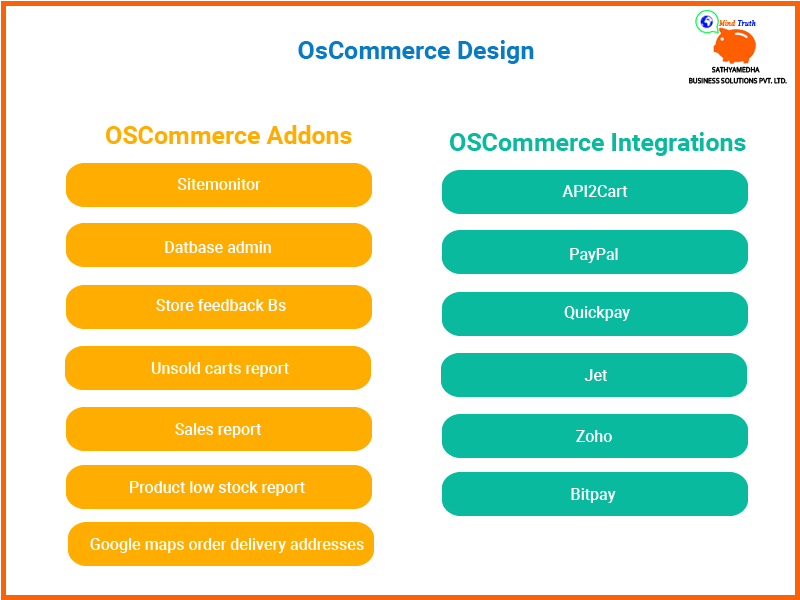 OsCommerce Design

Mind Truth
SATHYAMEDHA
BUSINESS SOLUTIONS PVT. LTD.

OSCommerce Addons

Sitemonitor

Datbase admin

Store feedback Bs

Unsold carts report

Sales report

Product low stock report

Google maps order delivery addresses

OSCommerce Integrations

API2Cart

PayPal

Quickpay

Jet

Zoho

Bitpay